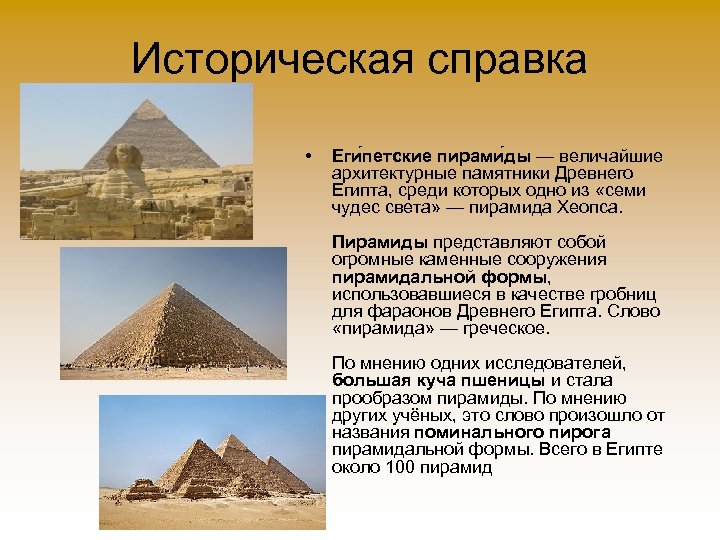 Историческая справка

• Еги́петские пирами́ды — величайшие архитектурные памятники Древнего Египта, среди которых одно из «семи чудес света» — пирамида Хеопса.

Пирамиды представляют собой огромные каменные сооружения пирамидальной формы, использовавшиеся в качестве гробниц для фараонов Древнего Египта. Слово «пирамида» — греческое.

По мнению одних исследователей, большая куча пшеницы и стала прообразом пирамиды. По мнению других учёных, это слово произошло от названия поминального пирога пирамидальной формы. Всего в Египте около 100 пирамид